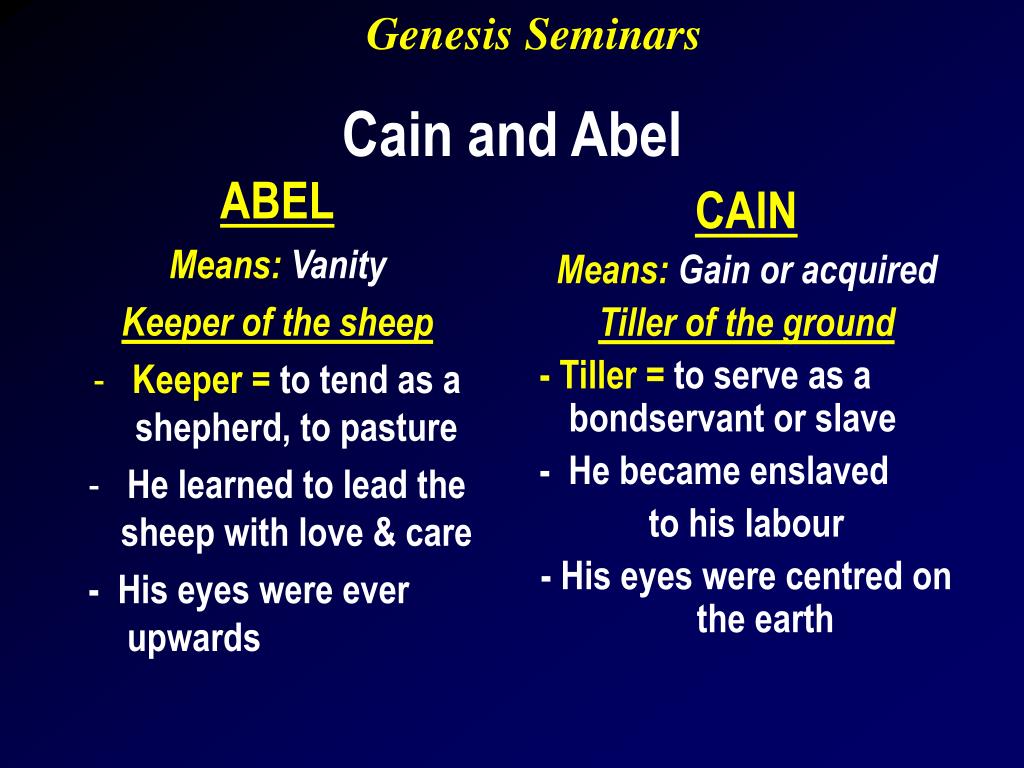 Genesis Seminars

Cain and Abel

ABEL

Means: Vanity

Keeper of the sheep

- Keeper = to tend as a shepherd, to pasture

- He learned to lead the sheep with love & care

- His eyes were ever upwards

CAIN

Means: Gain or acquired

Tiller of the ground

- Tiller = to serve as a bondservant or slave

- He became enslaved to his labour

- His eyes were centred on the earth